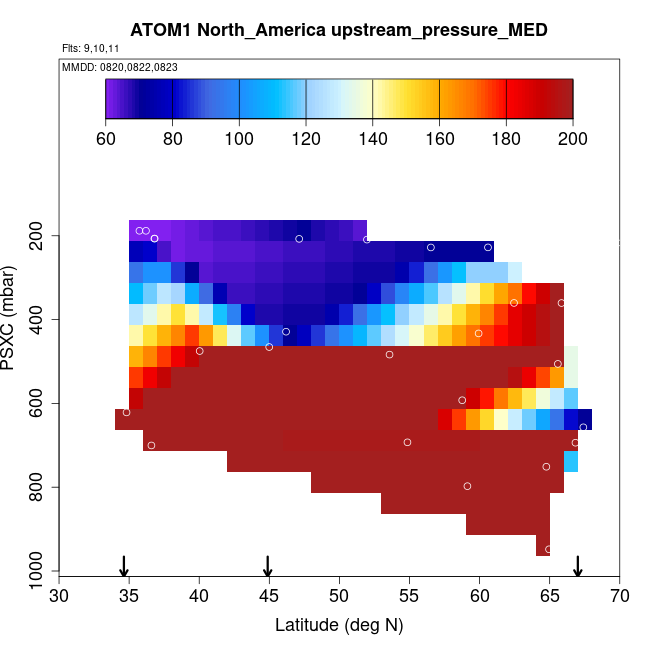 ATOM1 North_America upstream_pressure_MED

Flts: 9,10,11

MMDD: 0820,0822,0823

60 80 100 120 140 160 180 200

PSXC (mbar)

200
400
600
800
1000

30 35 40 45 50 55 60 65 70

Latitude (deg N)